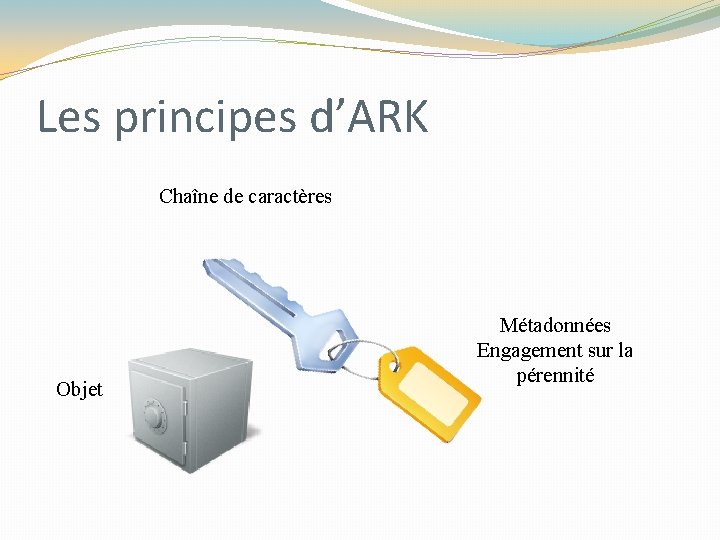 Les principes d’ARK

Chaîne de caractères

Métadonnées
Engagement sur la pérennité

Objet